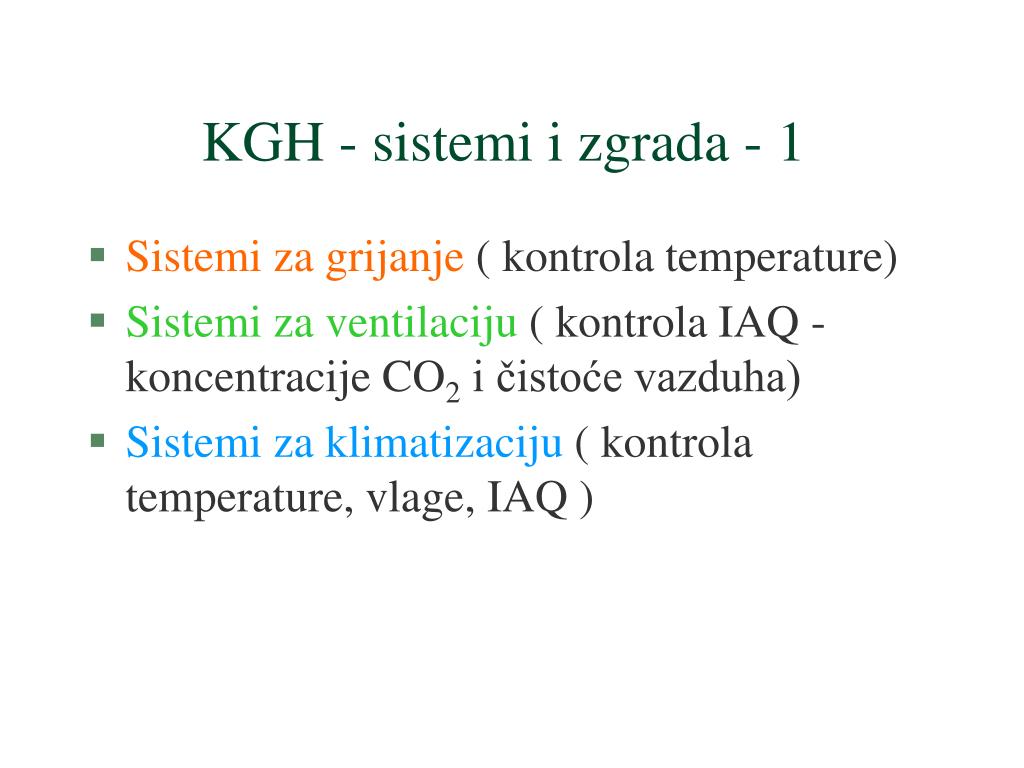 KGH - sistemi i zgrada - 1

▪ Sistemi za grijanje ( kontrola temperature)
▪ Sistemi za ventilaciju ( kontrola IAQ - koncentracije $CO_2$ i čistoće vazduha)
▪ Sistemi za klimatizaciju ( kontrola temperature, vlage, IAQ )